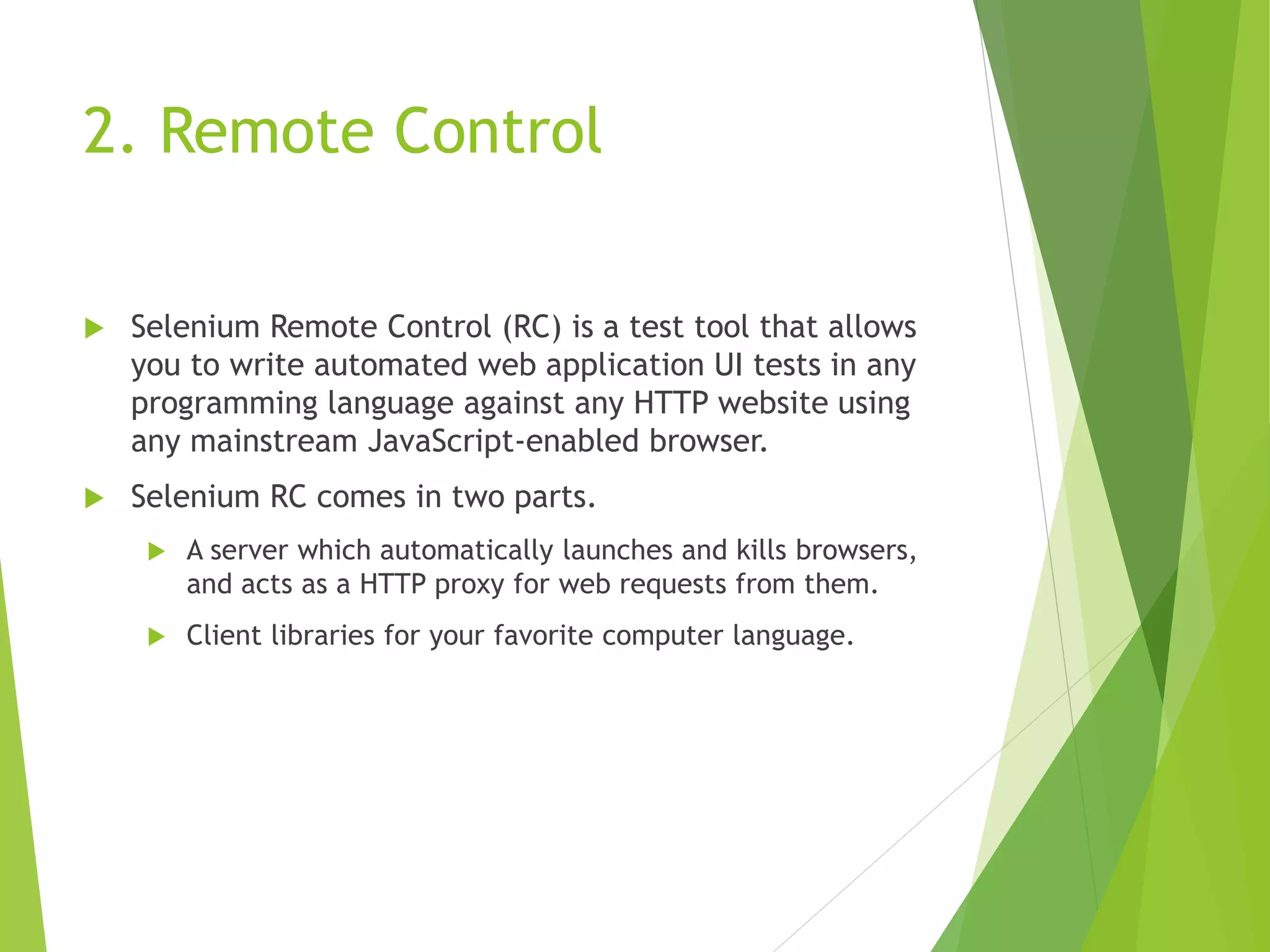 2. Remote Control

Selenium Remote Control (RC) is a test tool that allows you to write automated web application UI tests in any programming language against any HTTP website using any mainstream JavaScript-enabled browser.

Selenium RC comes in two parts.

A server which automatically launches and kills browsers, and acts as a HTTP proxy for web requests from them.

Client libraries for your favorite computer language.